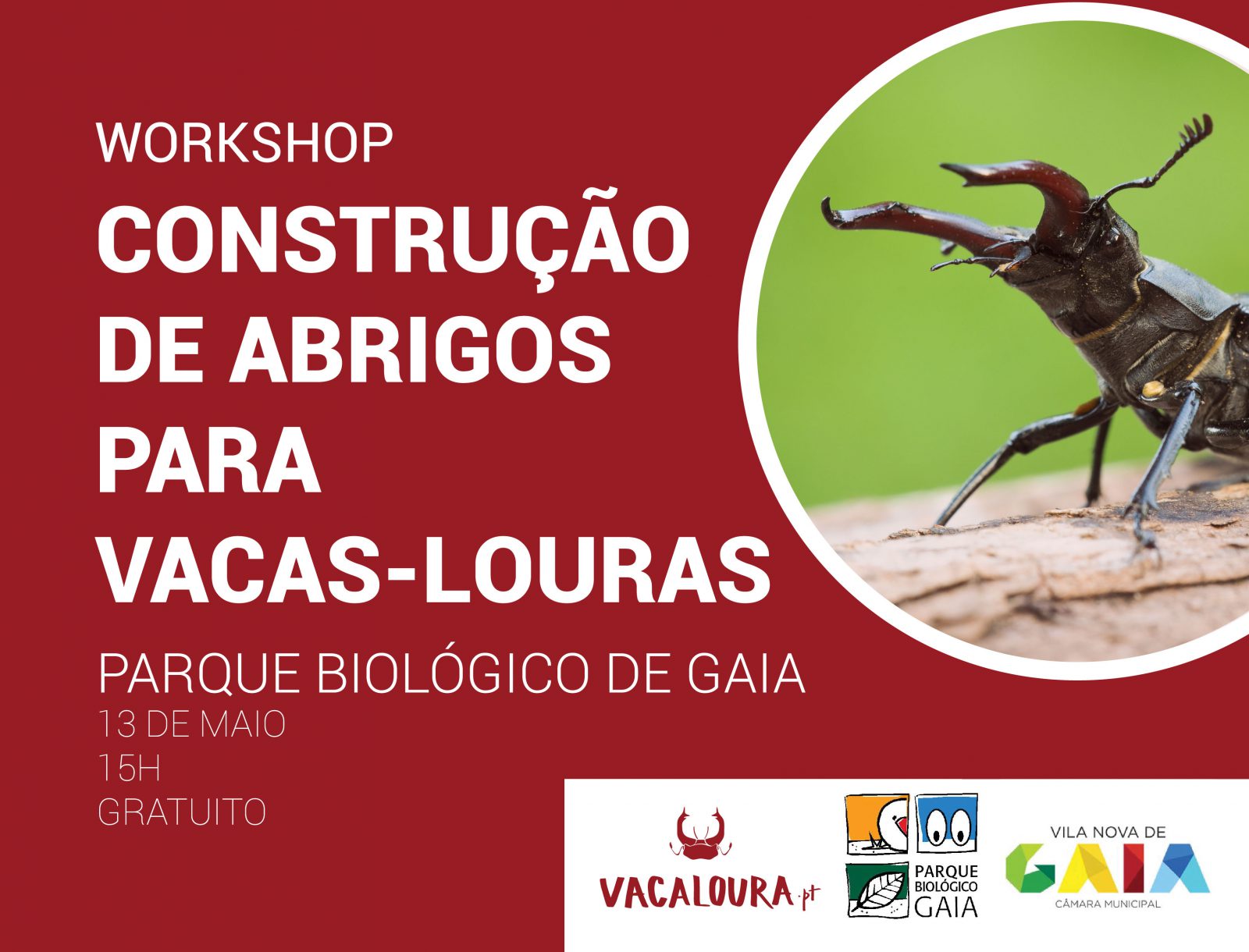 WORKSHOP
CONSTRUÇÃO DE ABRIGOS PARA VACAS-LOURAS

PARQUE BIOLÓGICO DE GAIA
13 DE MAIO
15H
GRATUITO

VACALOURA.pt

PARQUE BIOLÓGICO GAIA

VILA NOVA DE GAIA
CÂMARA MUNICIPAL